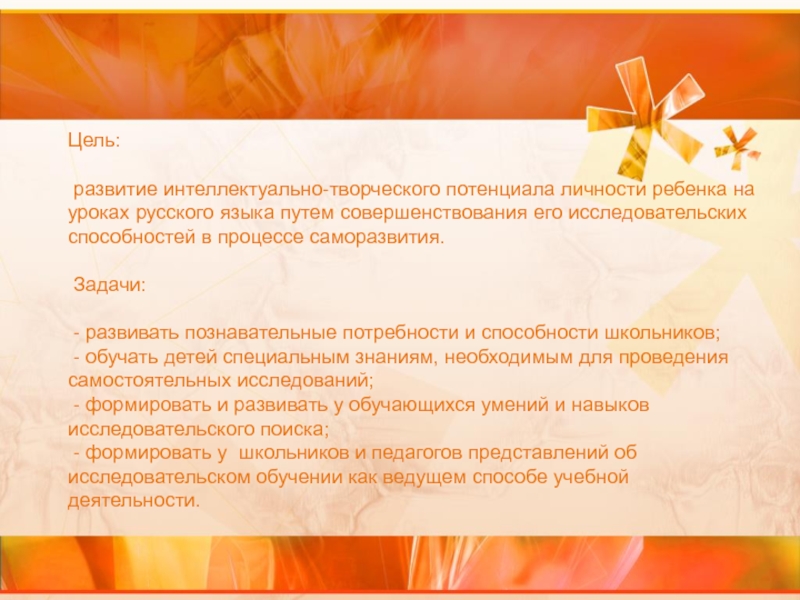 Цель:

развитие интеллектуально-творческого потенциала личности ребенка на уроках русского языка путем совершенствования его исследовательских способностей в процессе саморазвития.

Задачи:

- развивать познавательные потребности и способности школьников;
- обучать детей специальным знаниям, необходимым для проведения самостоятельных исследований;
- формировать и развивать у обучающихся умений и навыков исследовательского поиска;
- формировать у школьников и педагогов представлений об исследовательском обучении как ведущем способе учебной деятельности.